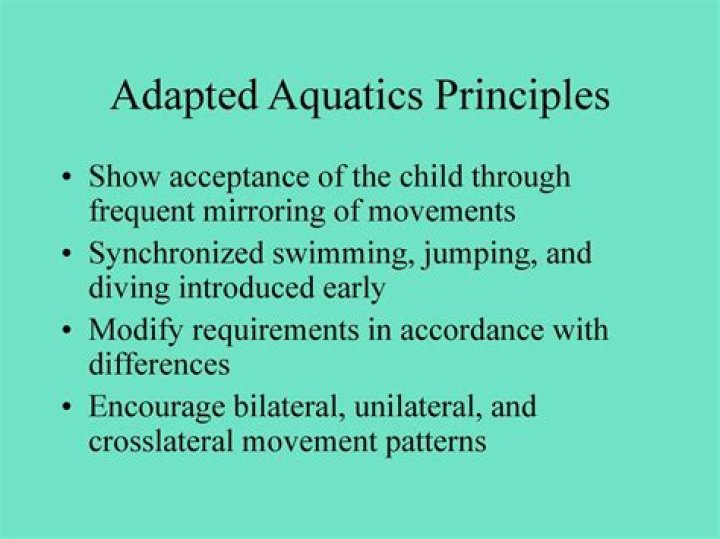 Adapted Aquatics Principles

• Show acceptance of the child through frequent mirroring of movements
• Synchronized swimming, jumping, and diving introduced early
• Modify requirements in accordance with differences
• Encourage bilateral, unilateral, and crosslateral movement patterns